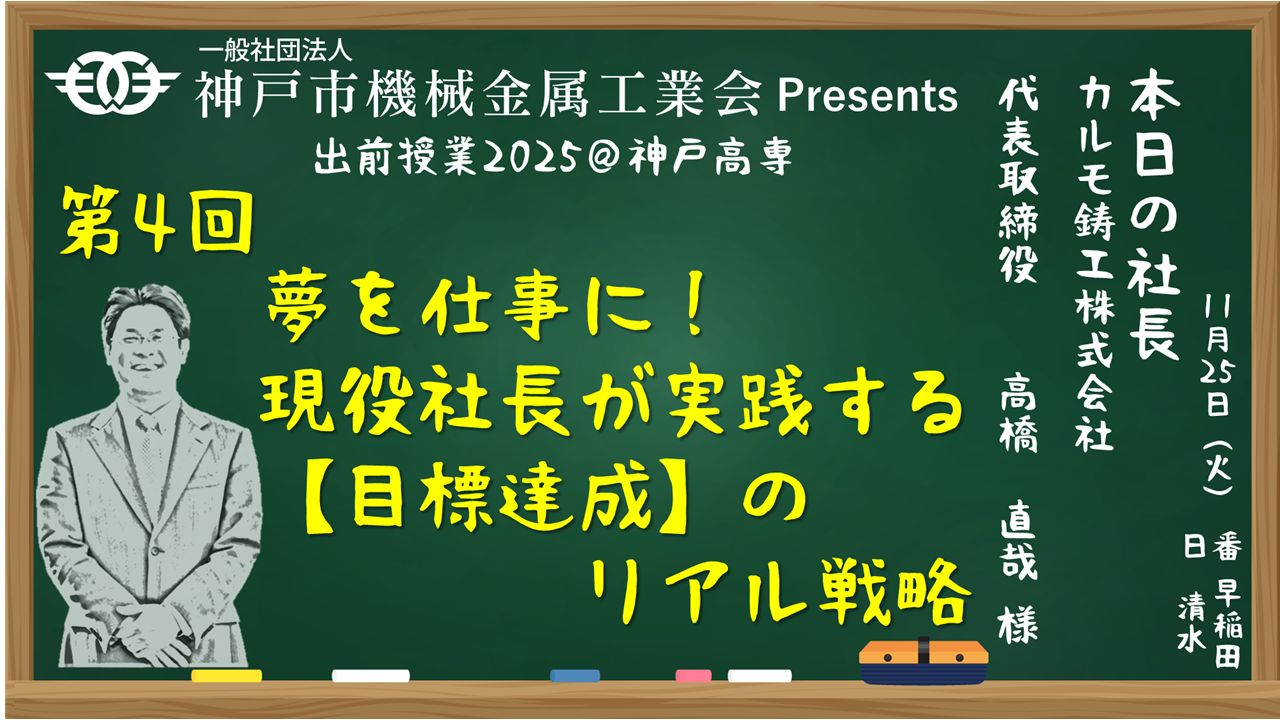 一般社団法人
神戸市機械金属工業会 Presents
出前授業2025＠神戸高専

第4回
夢を仕事に！
現役社長が実践する
【目標達成】の
リアル戦略

本日の社長
カルモ鋳工株式会社
代表取締役
高橋　直哉　様

11月25日（火）

日番
早稲田
清水